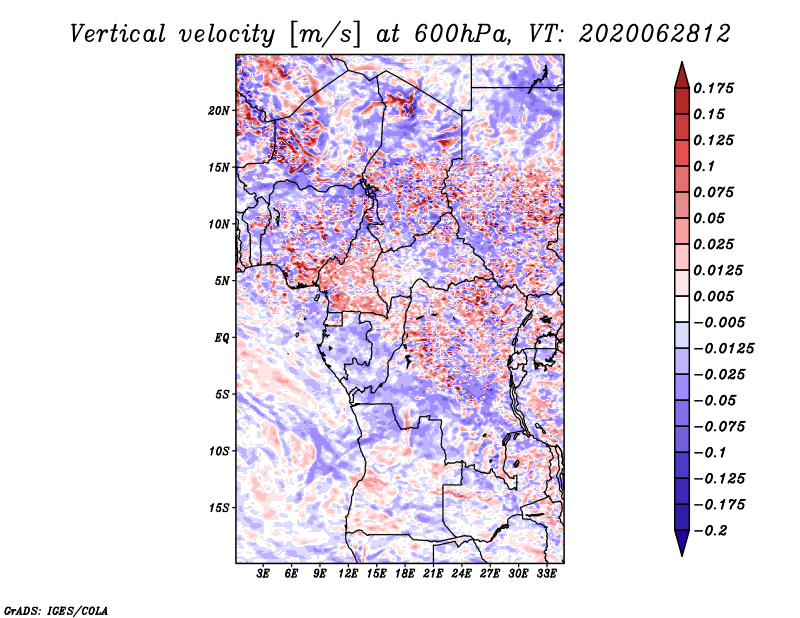 Vertical velocity [m/s] at 600hPa, VT: 2020062812

20N
15N
10N
5N
EQ
5S
10S
15S

3E 6E 9E 12E 15E 18E 21E 24E 27E 30E 33E

0.175
0.15
0.125
0.1
0.075
0.05
0.025
0.0125
0.005
−0.005
−0.0125
−0.025
−0.05
−0.075
−0.1
−0.125
−0.175
−0.2

GrADS: IGES/COLA